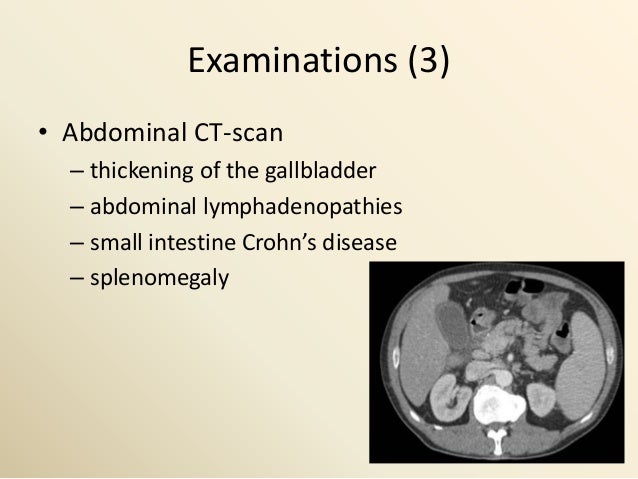 Examinations (3)

• Abdominal CT-scan
– thickening of the gallbladder
– abdominal lymphadenopathies
– small intestine Crohn's disease
– splenomegaly